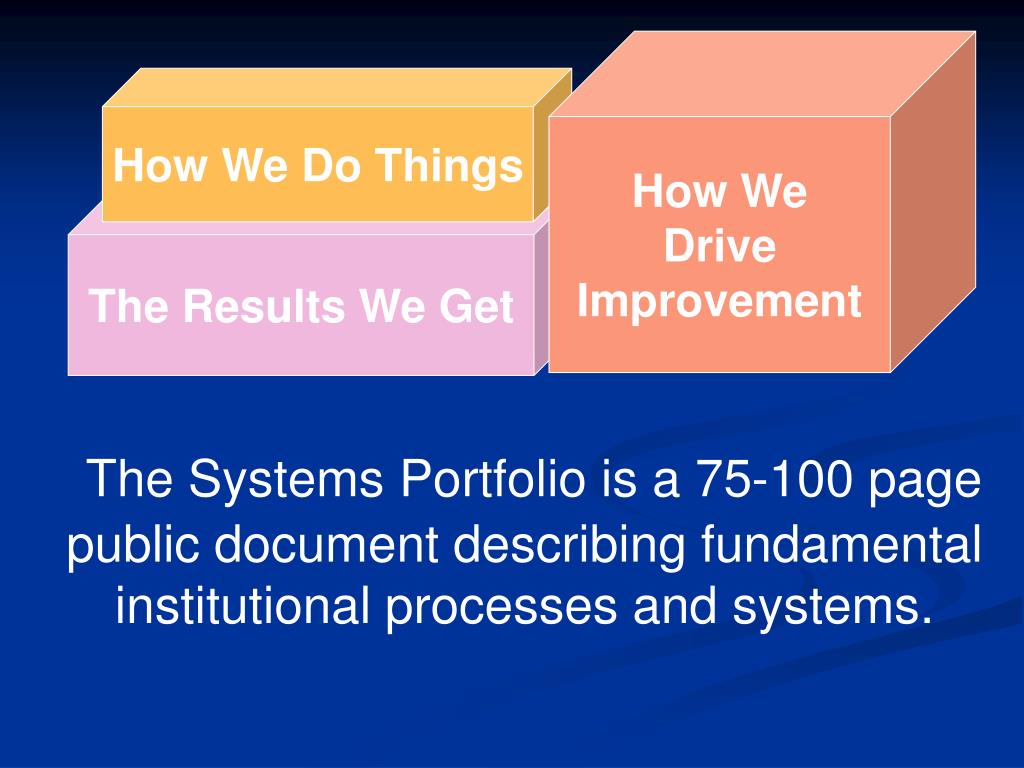 How We Do Things

The Results We Get

How We Drive Improvement

The Systems Portfolio is a 75-100 page public document describing fundamental institutional processes and systems.